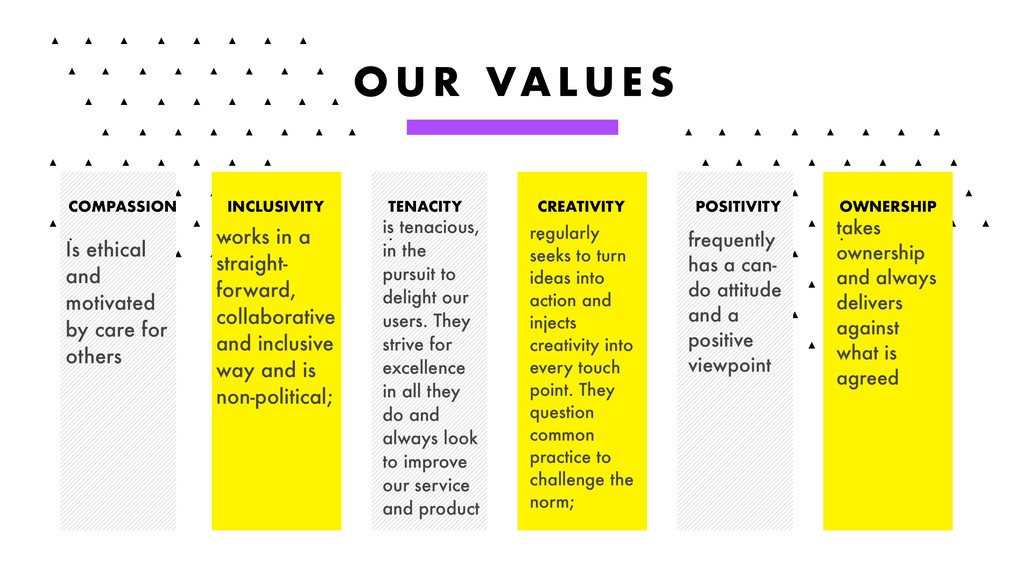 OUR VALUES

COMPASSION
Is ethical and motivated by care for others

INCLUSIVITY
works in a straight-forward, collaborative and inclusive way and is non-political;

TENACITY
is tenacious, in the pursuit to delight our users. They strive for excellence in all they do and always look to improve our service and product

CREATIVITY
regularly seeks to turn ideas into action and injects creativity into every touch point. They question common practice to challenge the norm;

POSITIVITY
frequently has a can-do attitude and a positive viewpoint

OWNERSHIP
takes ownership and always delivers against what is agreed